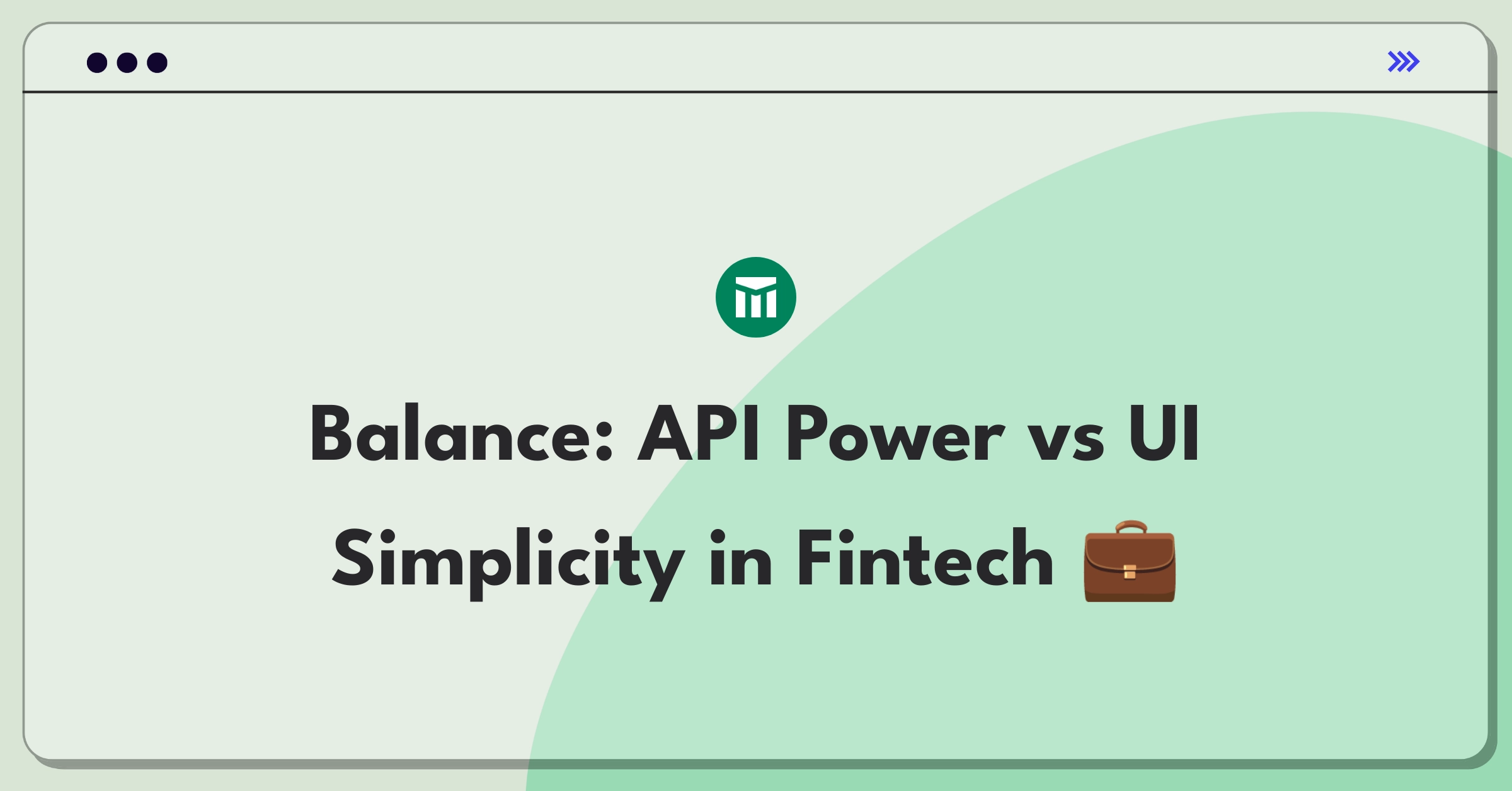 Balance: API Power vs UI Simplicity in Fintech 💼